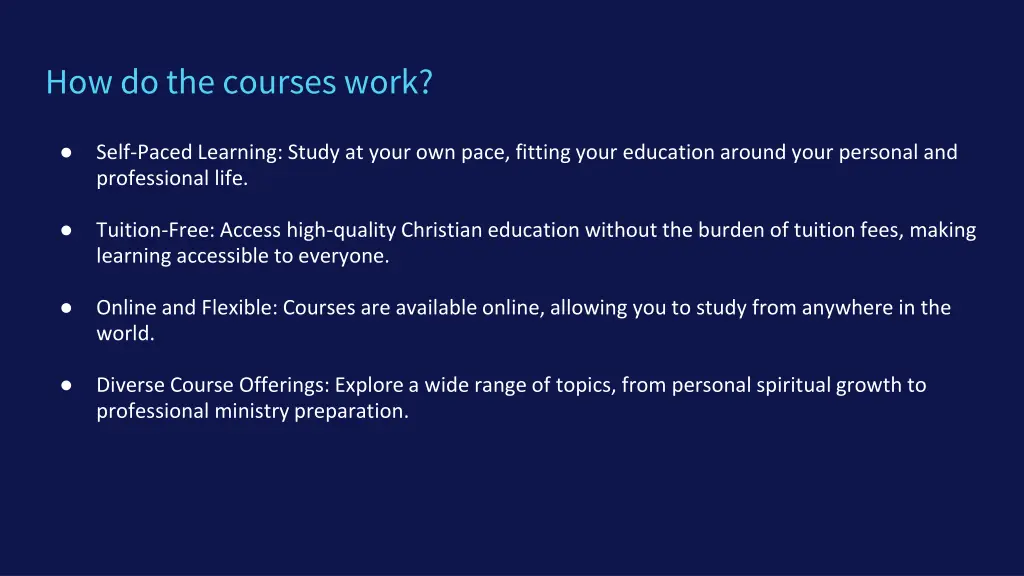 How do the courses work?

● Self-Paced Learning: Study at your own pace, fitting your education around your personal and professional life.

● Tuition-Free: Access high-quality Christian education without the burden of tuition fees, making learning accessible to everyone.

● Online and Flexible: Courses are available online, allowing you to study from anywhere in the world.

● Diverse Course Offerings: Explore a wide range of topics, from personal spiritual growth to professional ministry preparation.